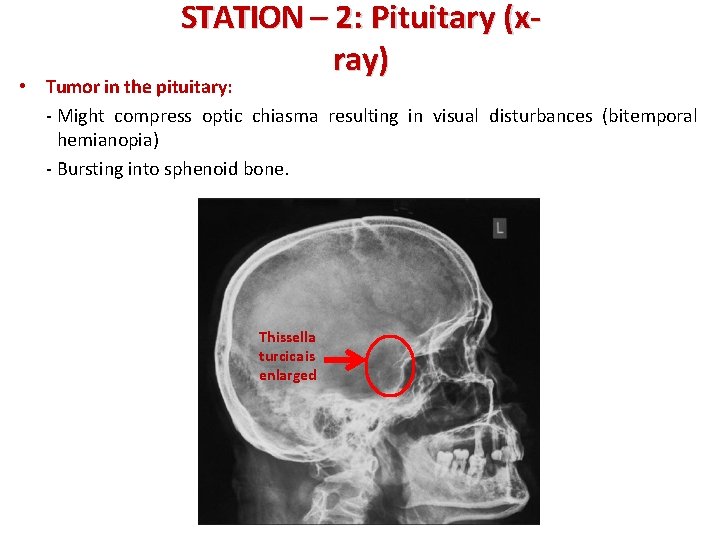 STATION – 2: Pituitary (x-ray)

• Tumor in the pituitary:

- Might compress optic chiasma resulting in visual disturbances (bitemporal hemianopia)

- Bursting into sphenoid bone.

L

Thissella turcicais enlarged